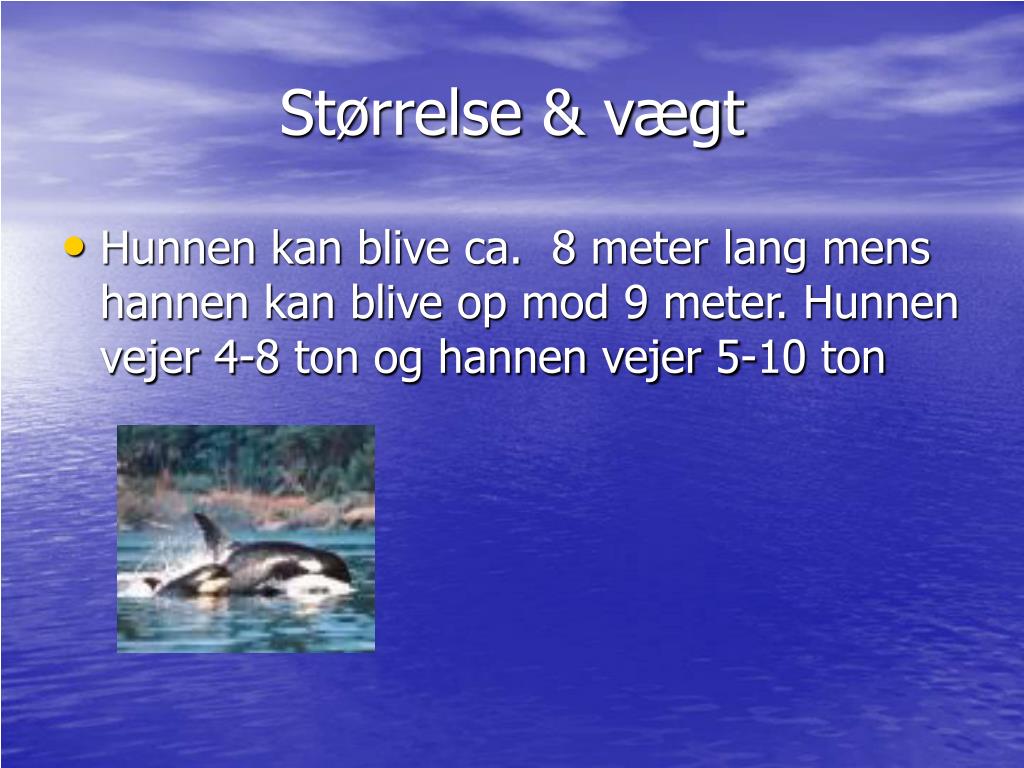 Størrelse & vægt

• Hunnen kan blive ca. 8 meter lang mens hannen kan blive op mod 9 meter. Hunnen vejer 4-8 ton og hannen vejer 5-10 ton